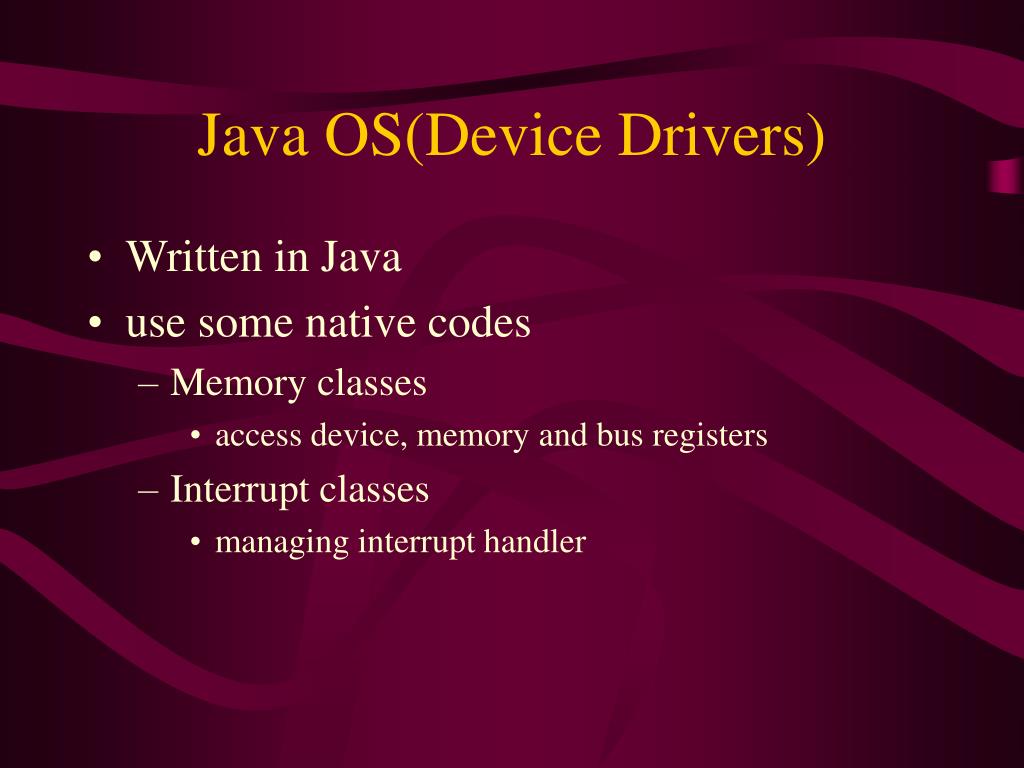 Java OS(Device Drivers)

• Written in Java
• use some native codes
– Memory classes
• access device, memory and bus registers
– Interrupt classes
• managing interrupt handler